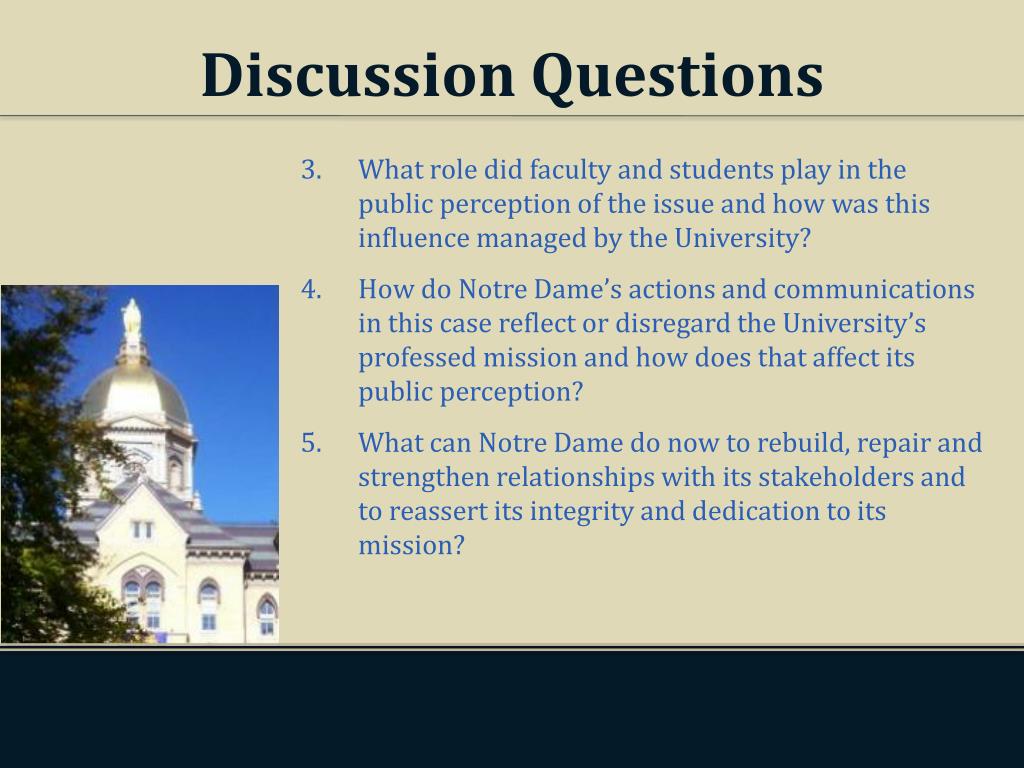 Discussion Questions

3. What role did faculty and students play in the public perception of the issue and how was this influence managed by the University?

4. How do Notre Dame’s actions and communications in this case reflect or disregard the University’s professed mission and how does that affect its public perception?

5. What can Notre Dame do now to rebuild, repair and strengthen relationships with its stakeholders and to reassert its integrity and dedication to its mission?